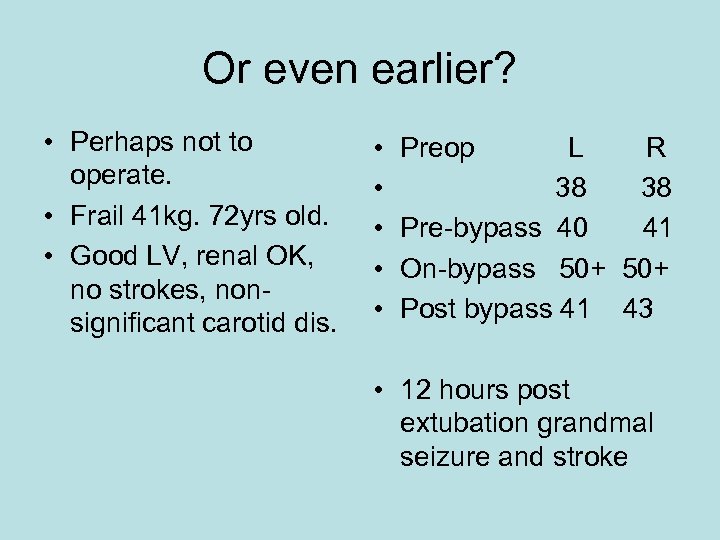 Or even earlier?

• Perhaps not to operate.
• Frail 41kg. 72yrs old.
• Good LV, renal OK, no strokes, non-significant carotid dis.

• Preop L R
• 38 38
• Pre-bypass 40 41
• On-bypass 50+ 50+
• Post bypass 41 43

• 12 hours post extubation grandmal seizure and stroke